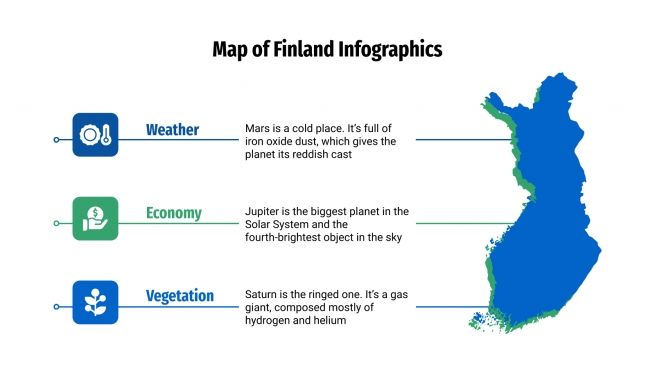 Map of Finland Infographics

Weather

Mars is a cold place. It's full of iron oxide dust, which gives the planet its reddish cast

Economy

Jupiter is the biggest planet in the Solar System and the fourth-brightest object in the sky

Vegetation

Saturn is the ringed one. It's a gas giant, composed mostly of hydrogen and helium